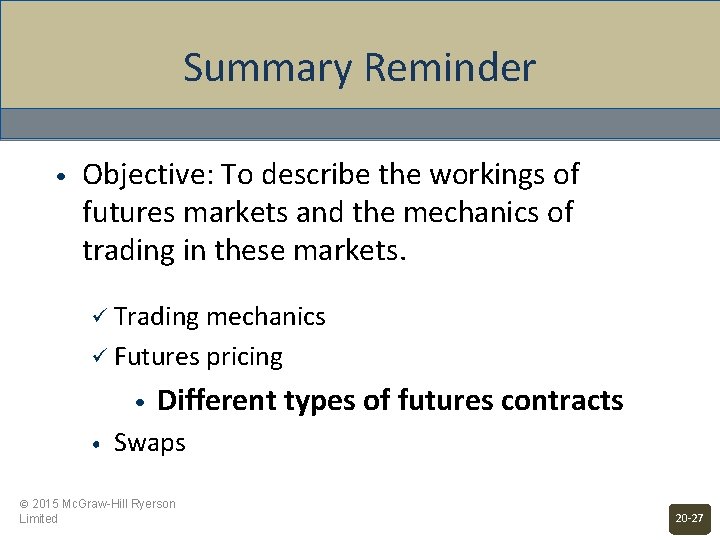 Summary Reminder

• Objective: To describe the workings of futures markets and the mechanics of trading in these markets.

✓ Trading mechanics

✓ Futures pricing

• **Different types of futures contracts**

• Swaps

© 2015 McGraw-Hill Ryerson Limited

20-27